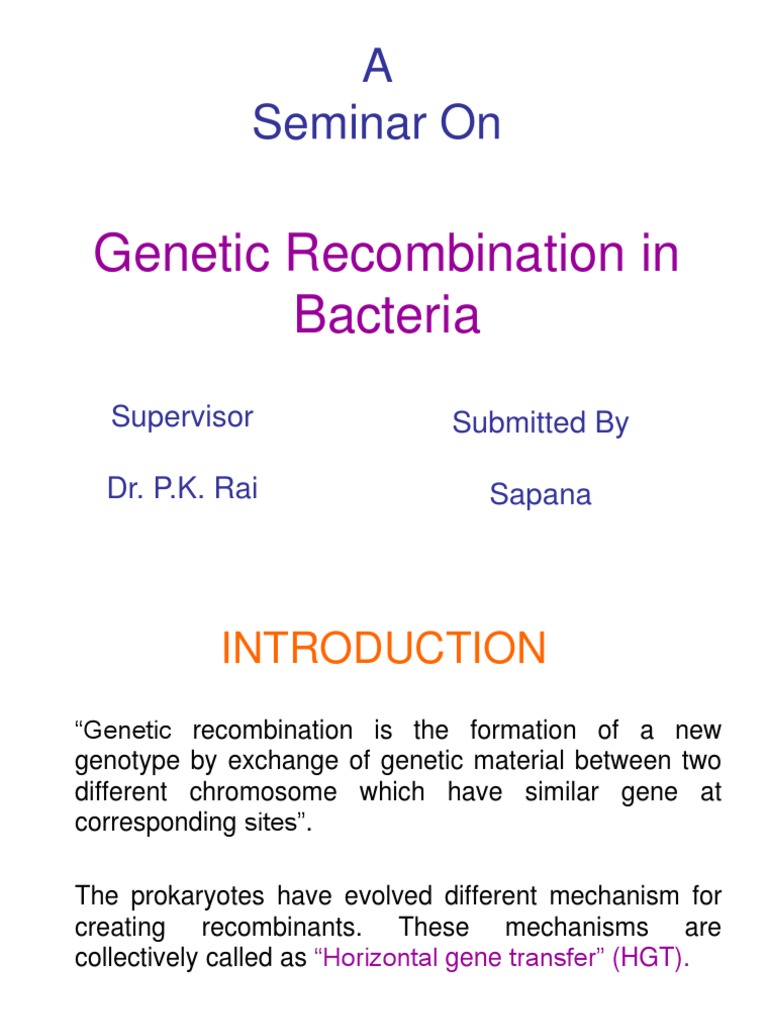 A
Seminar On

Genetic Recombination in Bacteria

Supervisor

Dr. P.K. Rai

Submitted By

Sapana

INTRODUCTION

“Genetic recombination is the formation of a new genotype by exchange of genetic material between two different chromosome which have similar gene at corresponding sites”.

The prokaryotes have evolved different mechanism for creating recombinants. These mechanisms are collectively called as “Horizontal gene transfer” (HGT).